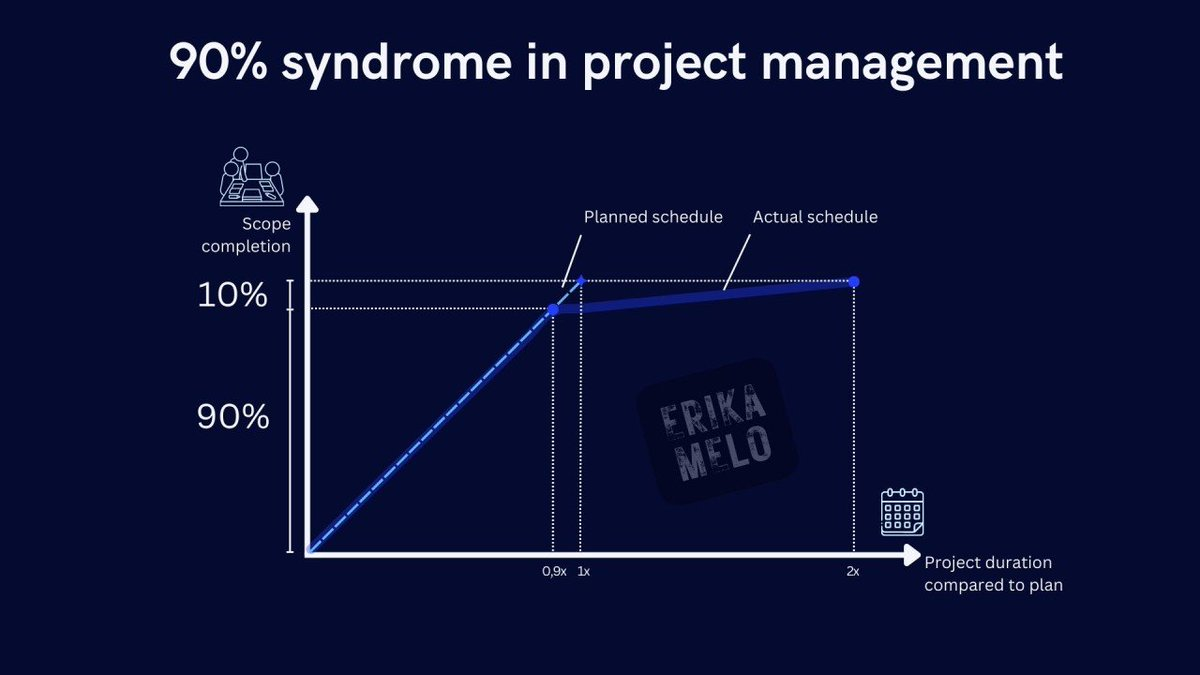 90% syndrome in project management

Scope completion

Planned schedule

Actual schedule

10%

90%

ERIKA MELO

0,9x 1x

2x

Project duration compared to plan